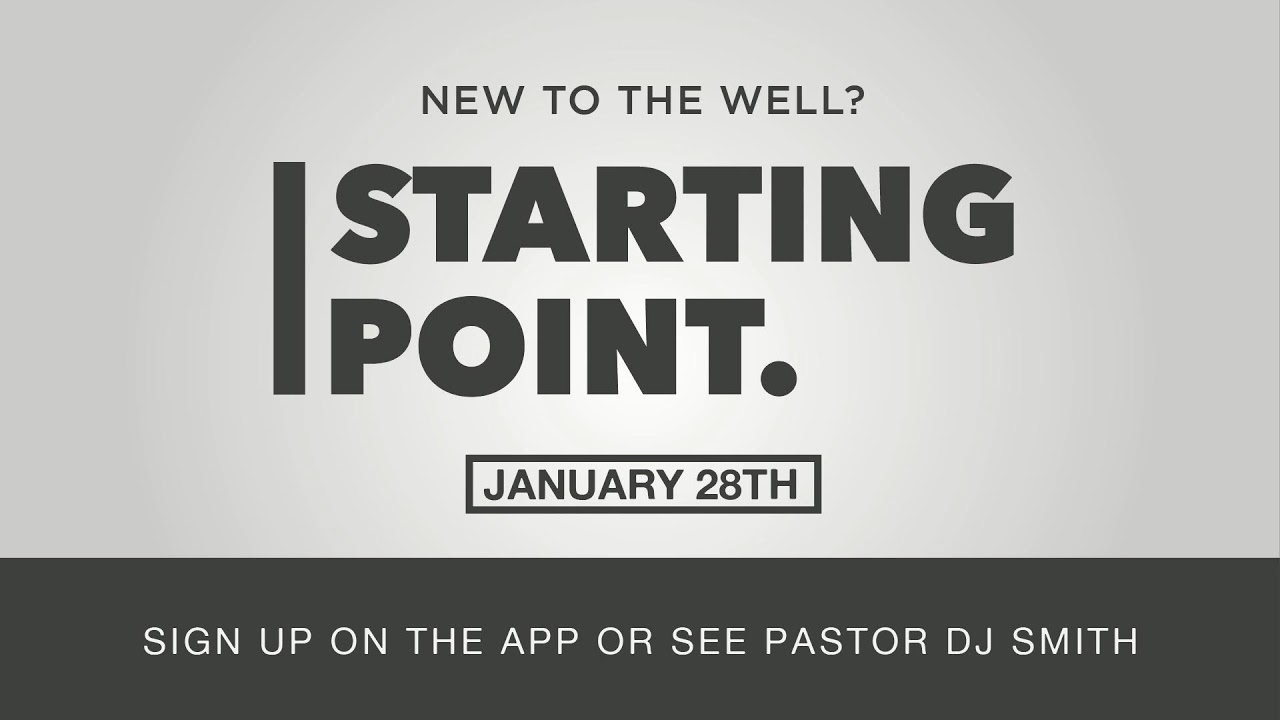 NEW TO THE WELL?

STARTING POINT.

JANUARY 28TH

SIGN UP ON THE APP OR SEE PASTOR DJ SMITH